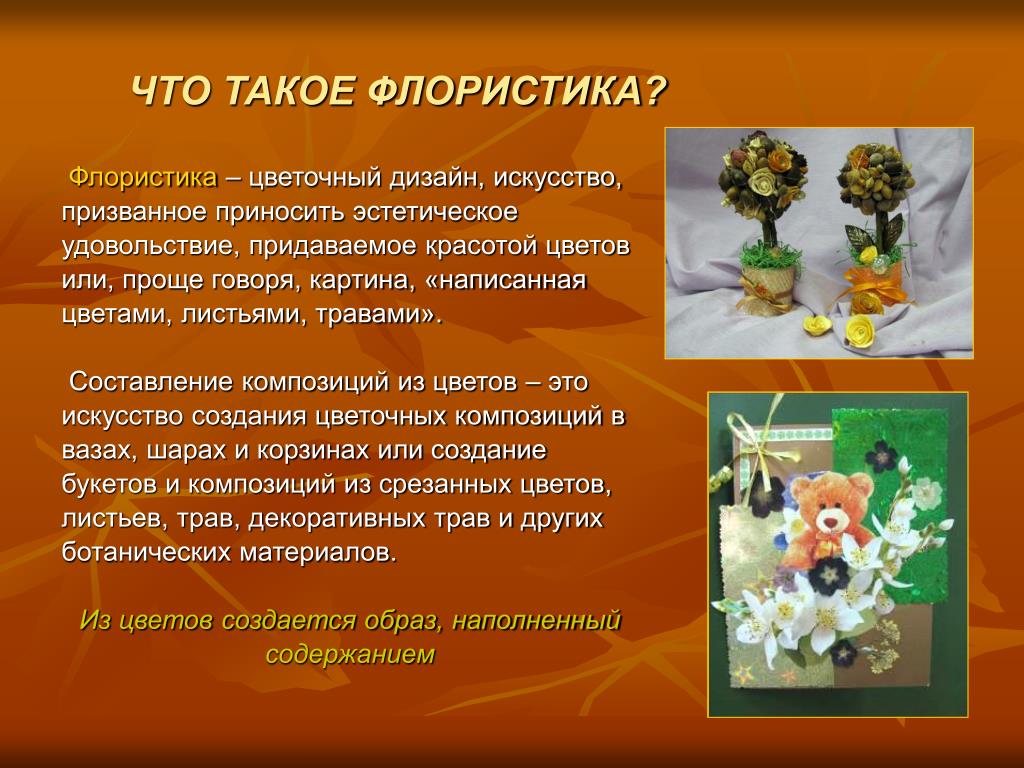 ЧТО ТАКОЕ ФЛОРИСТИКА?

Флористика – цветочный дизайн, искусство, призванное приносить эстетическое удовольствие, придаваемое красотой цветов или, проще говоря, картина, «написанная цветами, листьями, травами».

Составление композиций из цветов – это искусство создания цветочных композиций в вазах, шарах и корзинах или создание букетов и композиций из срезанных цветов, листьев, трав, декоративных трав и других ботанических материалов.

Из цветов создается образ, наполненный содержанием